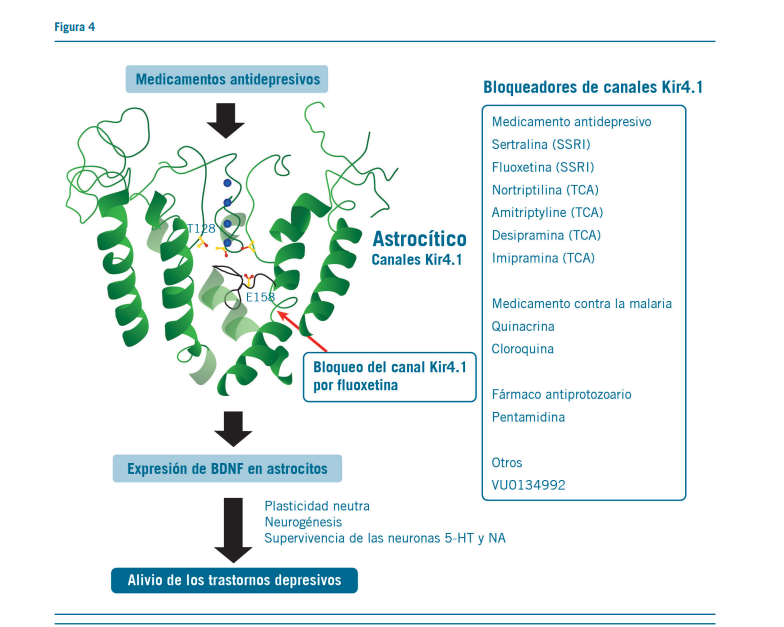 Figura 4

Medicamentos antidepresivos

T128

E158

Astrocítico
Canales Kir4.1

Bloqueo del canal Kir4.1 por fluoxetina

Expresión de BDNF en astrocitos

Plasticidad neutra
Neurogénesis
Supervivencia de las neuronas 5-HT y NA

Alivio de los trastornos depresivos

Bloqueadores de canales Kir4.1

Medicamento antidepresivo
Sertralina (SSRI)
Fluoxetina (SSRI)
Nortriptilina (TCA)
Amitriptyline (TCA)
Desipramina (TCA)
Imipramina (TCA)

Medicamento contra la malaria
Quinacrina
Cloroquina

Fármaco antiprotozoario
Pentamidina

Otros
VU0134992